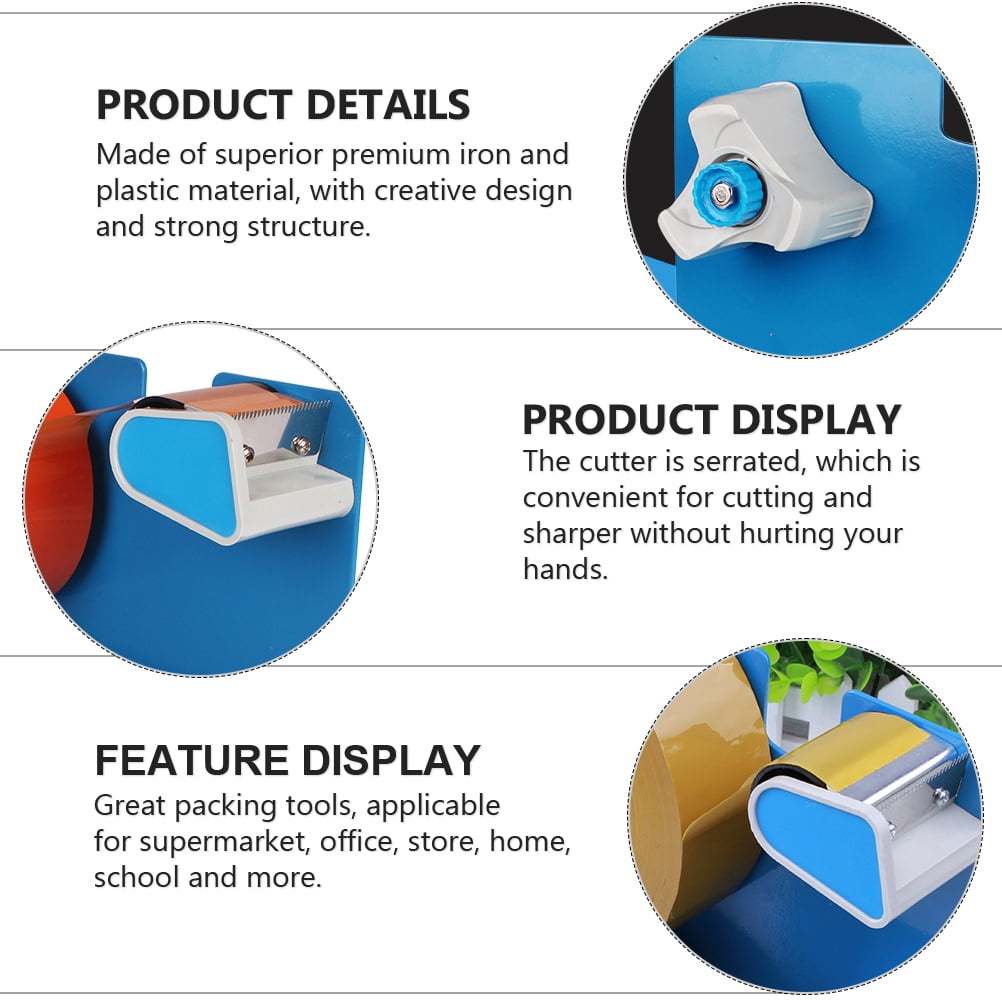 PRODUCT DETAILS
Made of superior premium iron and plastic material, with creative design and strong structure.

PRODUCT DISPLAY
The cutter is serrated, which is convenient for cutting and sharper without hurting your hands.

FEATURE DISPLAY
Great packing tools, applicable for supermarket, office, store, home, school and more.